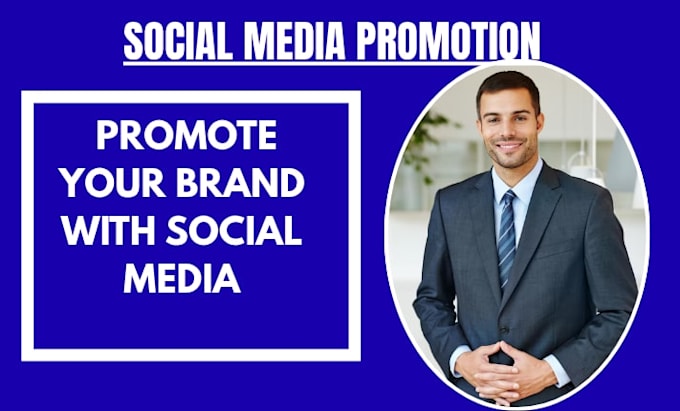 SOCIAL MEDIA PROMOTION

PROMOTE YOUR BRAND WITH SOCIAL MEDIA